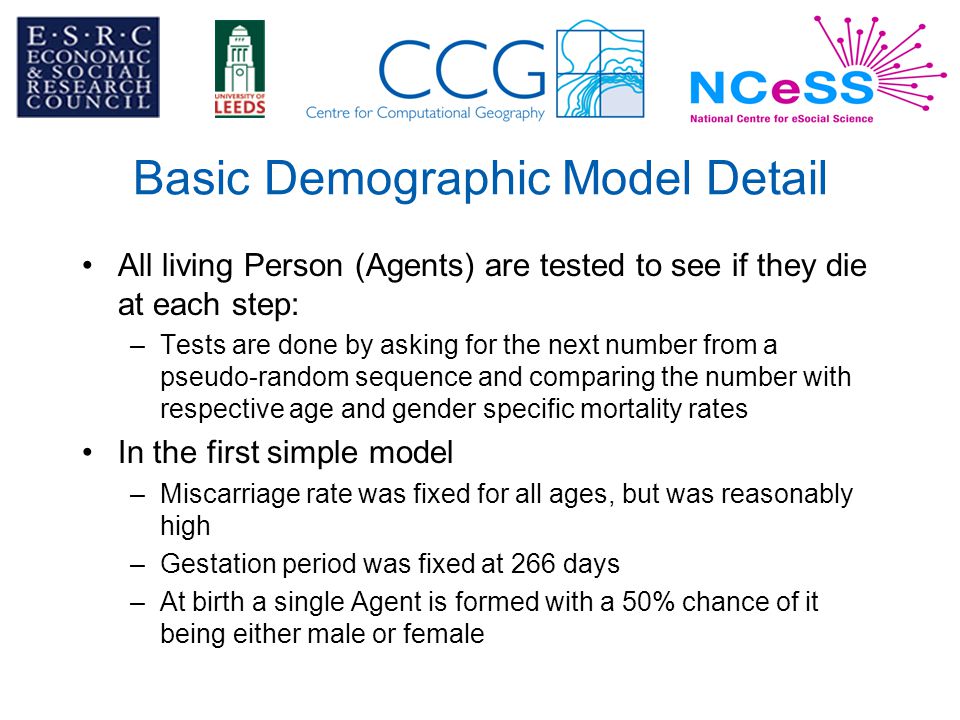 E·S·R·C
ECONOMIC
& SOCIAL
RESEARCH
COUNCIL

UNIVERSITY OF
LEEDS

CCG
Centre for Computational Geography

NCeSS
National Centre for eSocial Science

Basic Demographic Model Detail

• All living Person (Agents) are tested to see if they die at each step:
– Tests are done by asking for the next number from a pseudo-random sequence and comparing the number with respective age and gender specific mortality rates

• In the first simple model
– Miscarriage rate was fixed for all ages, but was reasonably high
– Gestation period was fixed at 266 days
– At birth a single Agent is formed with a 50% chance of it being either male or female